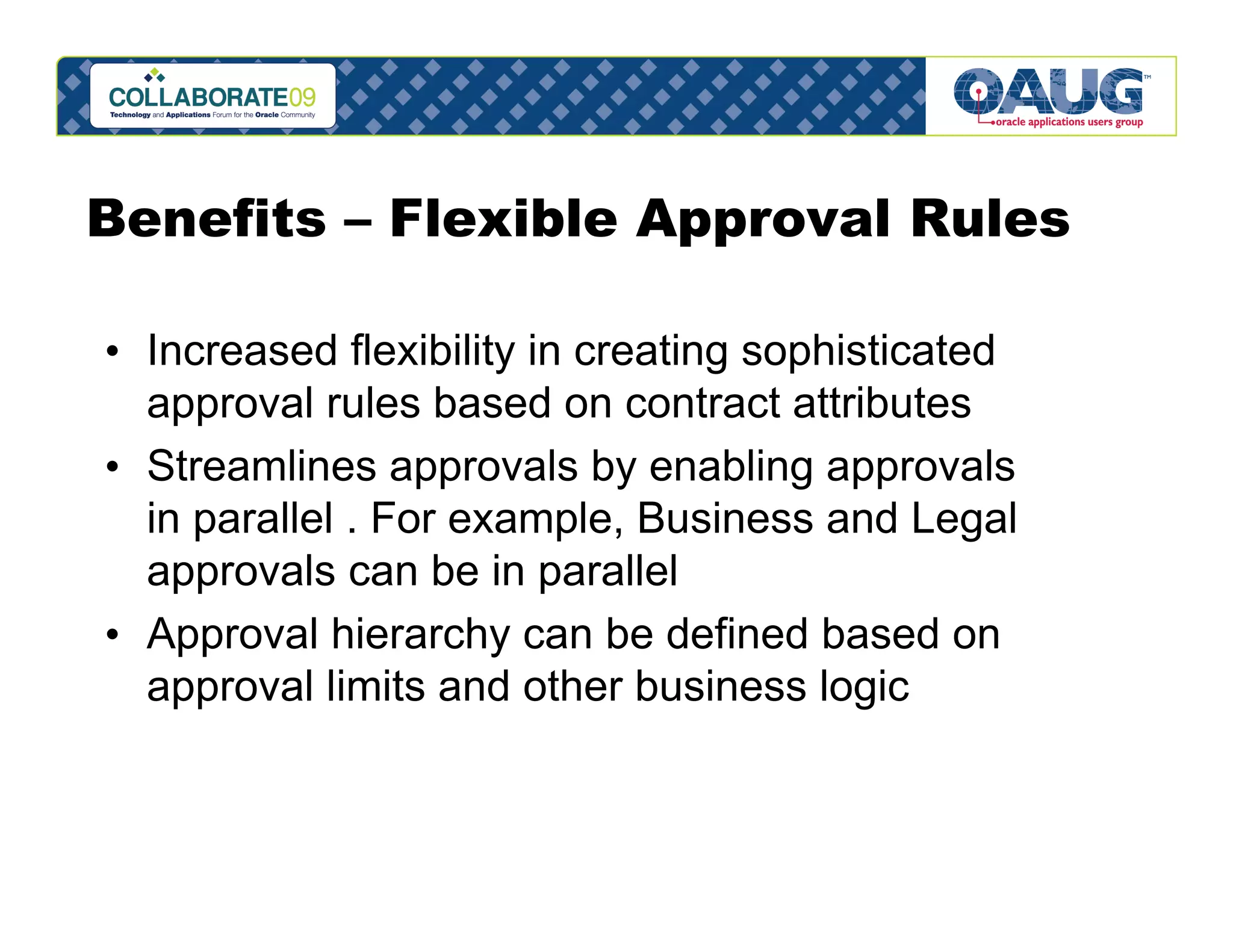 COLLABORATE09
Technology and Applications Forum for the Oracle Community

OAUG™
oracle applications users group

Benefits – Flexible Approval Rules

• Increased flexibility in creating sophisticated approval rules based on contract attributes
• Streamlines approvals by enabling approvals in parallel . For example, Business and Legal approvals can be in parallel
• Approval hierarchy can be defined based on approval limits and other business logic